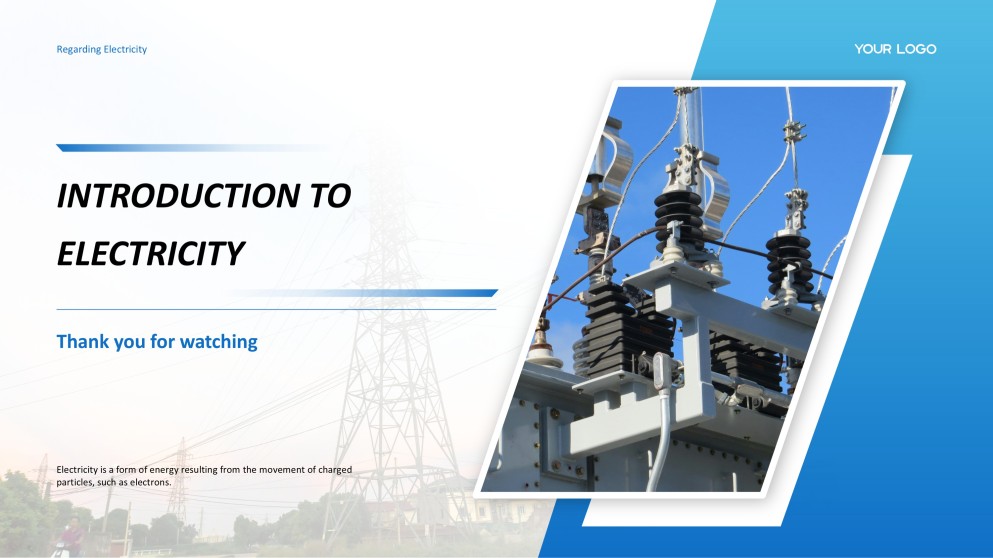 Regarding Electricity

YOUR LOGO

INTRODUCTION TO ELECTRICITY

Thank you for watching

Electricity is a form of energy resulting from the movement of charged particles, such as electrons.